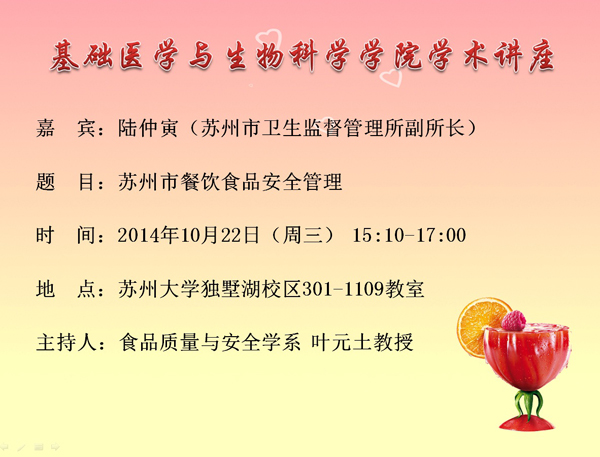 基础医学与生物科学学院学术讲座

嘉　宾：陆仲寅（苏州市卫生监督管理所副所长）

题　目：苏州市餐饮食品安全管理

时　间：2014年10月22日（周三） 15:10-17:00

地　点：苏州大学独墅湖校区301-1109教室

主持人：食品质量与安全学系 叶元土教授